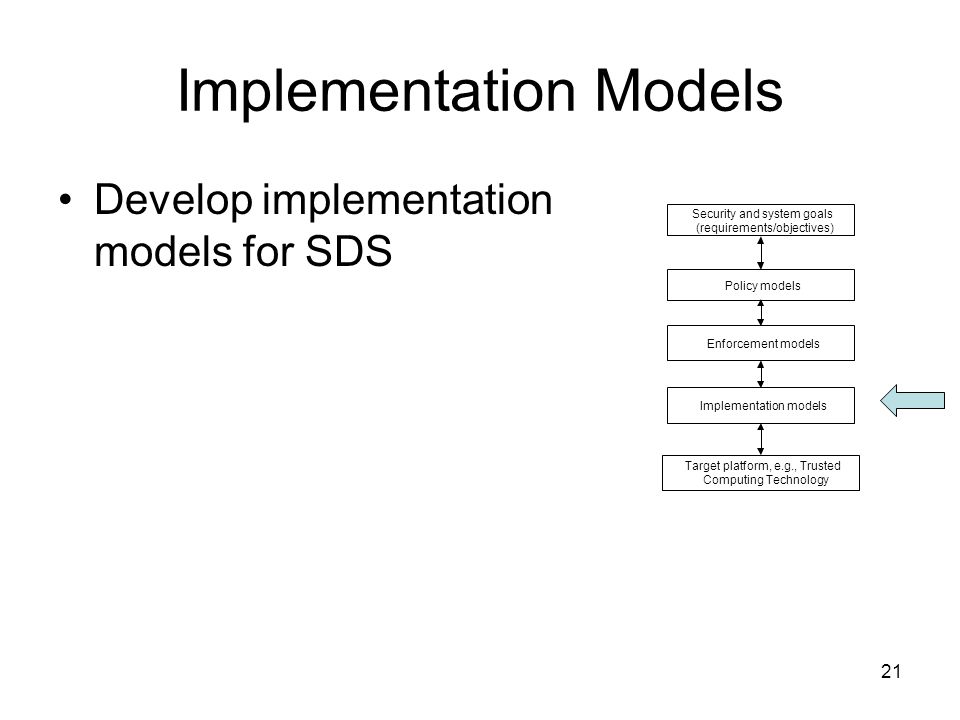 Implementation Models

• Develop implementation models for SDS

Security and system goals (requirements/objectives)

Policy models

Enforcement models

Implementation models

Target platform, e.g., Trusted Computing Technology

21